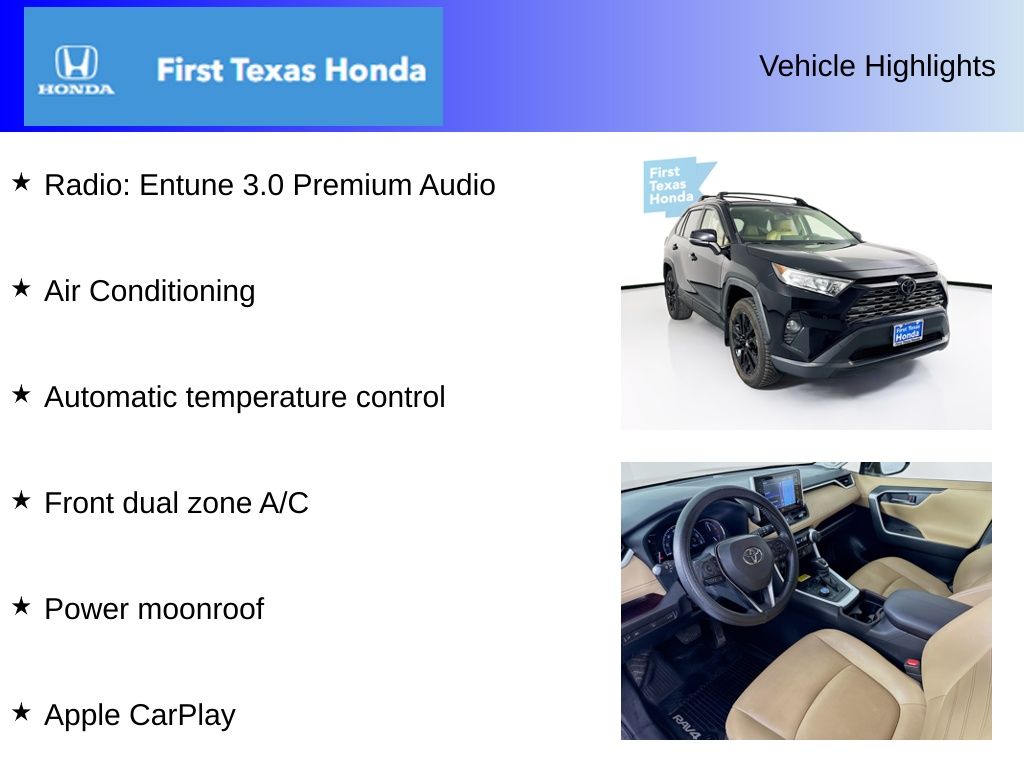 HONDA First Texas Honda

Vehicle Highlights

★ Radio: Entune 3.0 Premium Audio

★ Air Conditioning

★ Automatic temperature control

★ Front dual zone A/C

★ Power moonroof

★ Apple CarPlay

First Texas Honda

First Texas Honda

RAV4